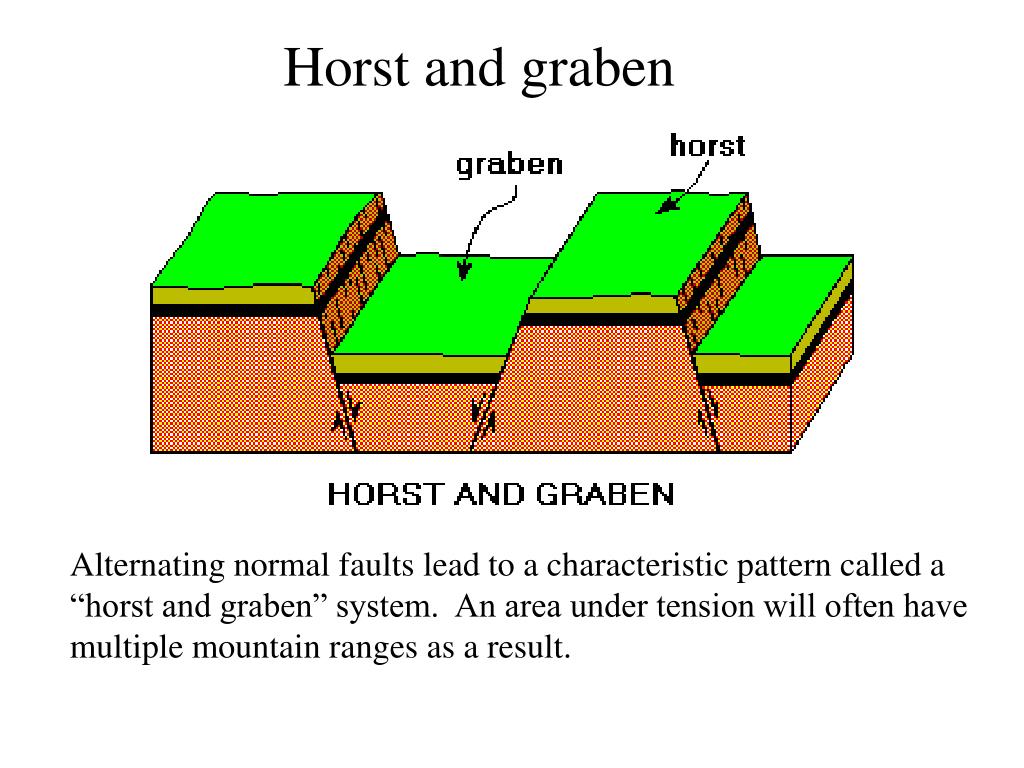 Horst and graben

graben

horst

HORST AND GRABEN

Alternating normal faults lead to a characteristic pattern called a “horst and graben” system. An area under tension will often have multiple mountain ranges as a result.